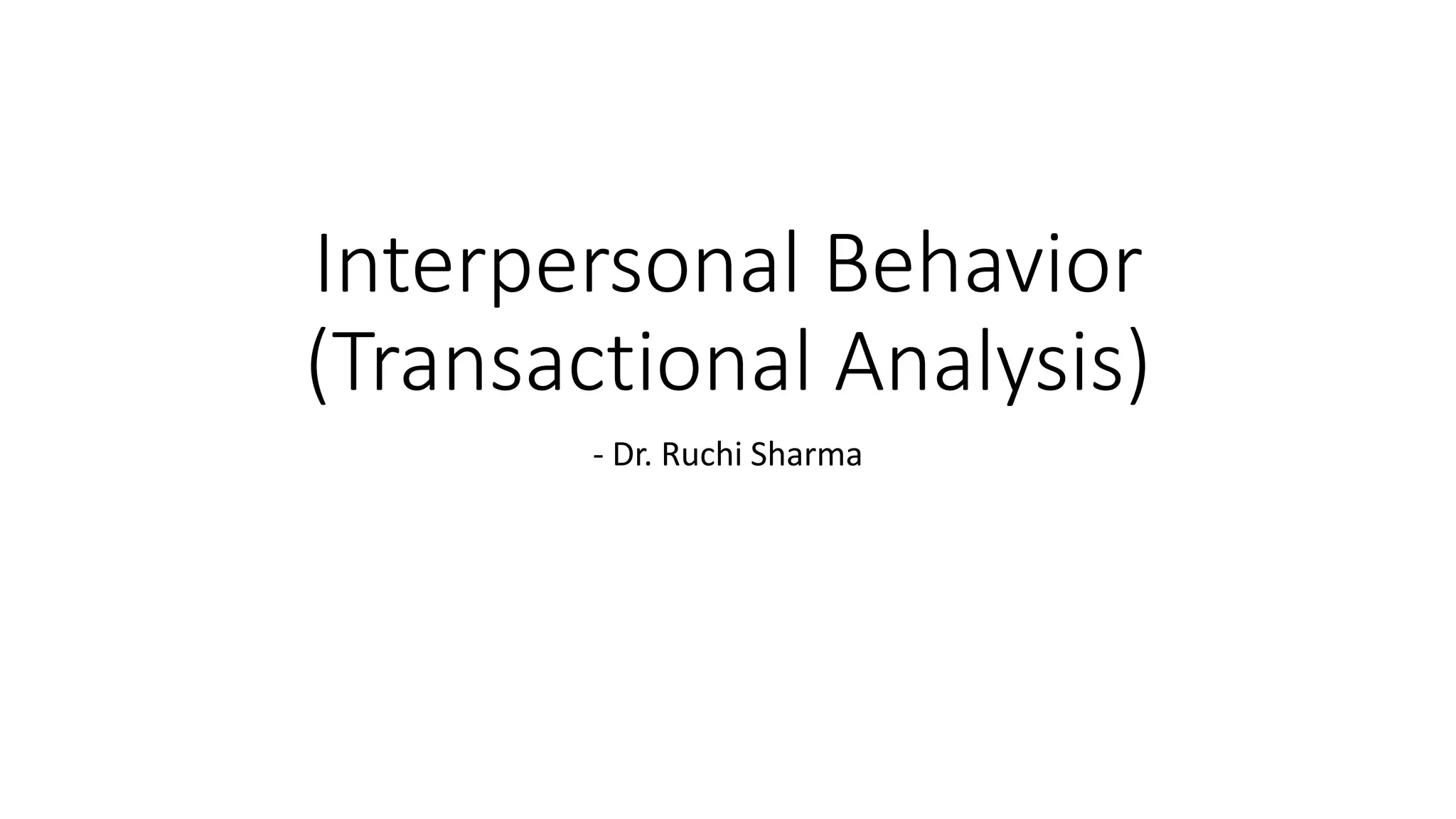 Interpersonal Behavior (Transactional Analysis)

- Dr. Ruchi Sharma